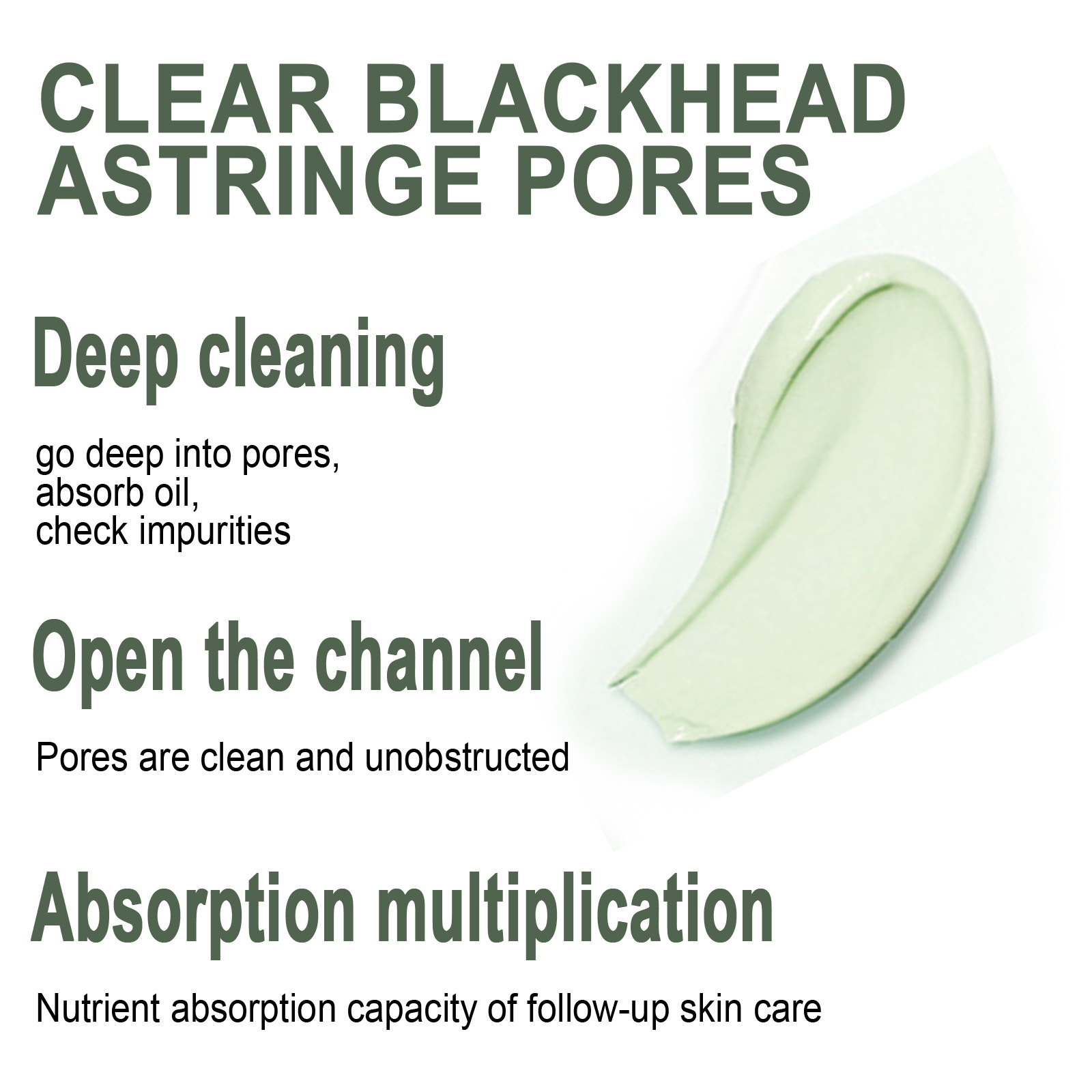 CLEAR BLACKHEAD
ASTRINGE PORES

Deep cleaning

go deep into pores,
absorb oil,
check impurities

Open the channel

Pores are clean and unobstructed

Absorption multiplication

Nutrient absorption capacity of follow-up skin care